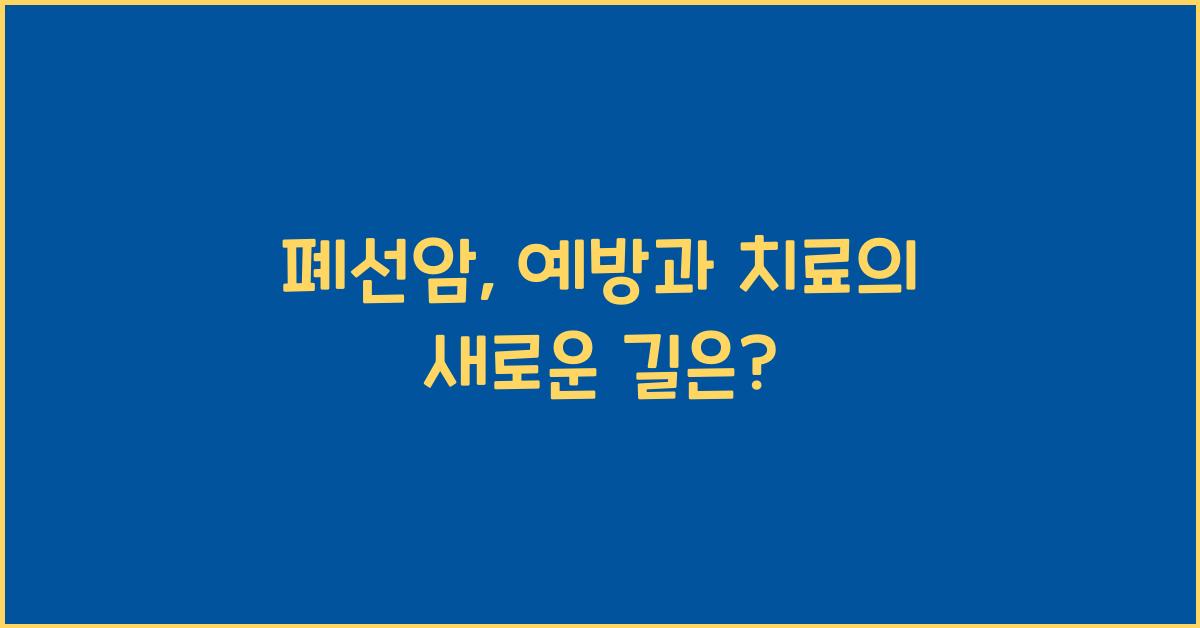 폐선암, 예방과 치료의 새로운 길은?